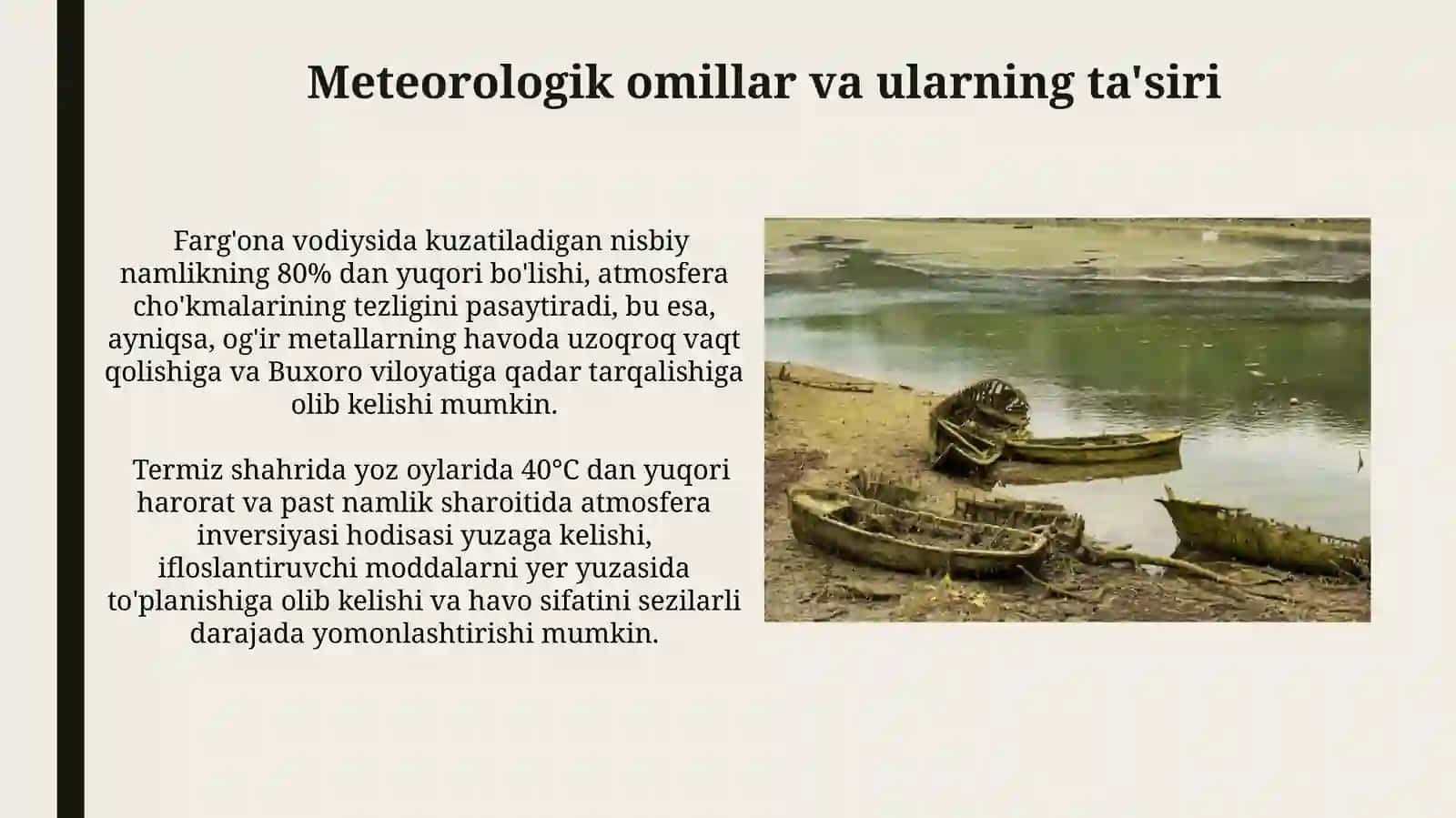 Meteorologik omillar va ularning ta'siri

Farg'ona vodiysida kuzatiladigan nisbiy namlikning 80% dan yuqori bo'lishi, atmosfera cho'kmalarining tezligini pasaytiradi, bu esa, ayniqsa, og'ir metallarning havoda uzoqroq vaqt qolishiga va Buxoro viloyatiga qadar tarqalishiga olib kelishi mumkin.

Termiz shahrida yoz oylarida 40°C dan yuqori harorat va past namlik sharoitida atmosfera inversiyasi hodisasi yuzaga kelishi, ifloslantiruvchi moddalarni yer yuzasida to'planishiga olib kelishi va havo sifatini sezilarli darajada yomonlashtirishi mumkin.